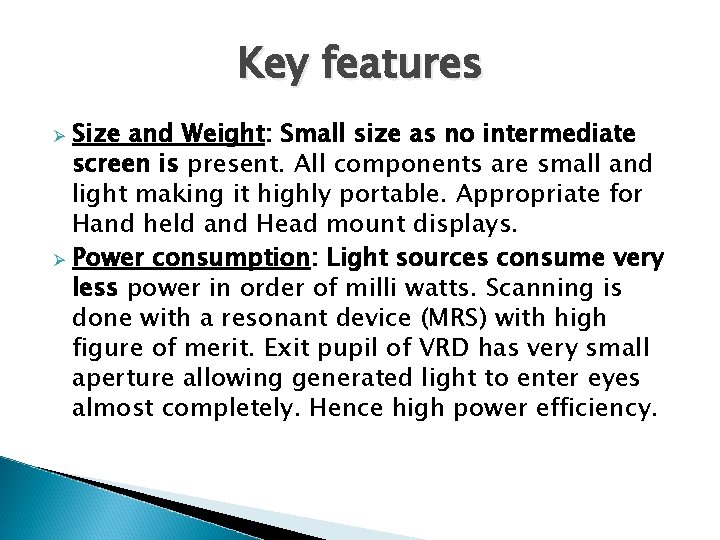 Key features

➢ Size and Weight: Small size as no intermediate screen is present. All components are small and light making it highly portable. Appropriate for Hand held and Head mount displays.

➢ Power consumption: Light sources consume very less power in order of milli watts. Scanning is done with a resonant device (MRS) with high figure of merit. Exit pupil of VRD has very small aperture allowing generated light to enter eyes almost completely. Hence high power efficiency.